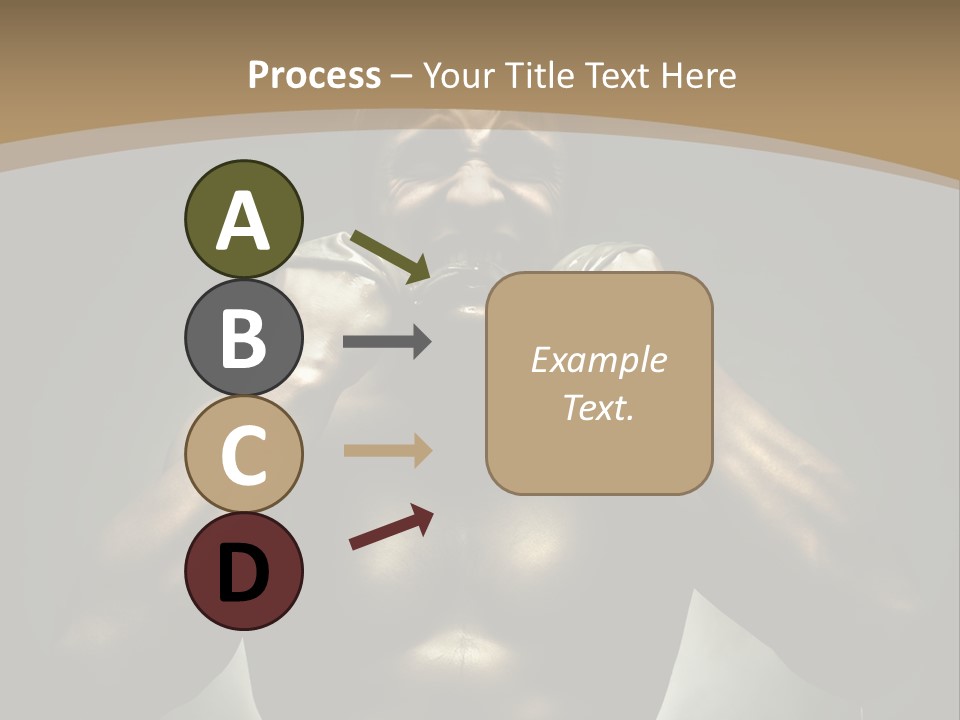 Process – Your Title Text Here

A

B

C

D

Example Text.